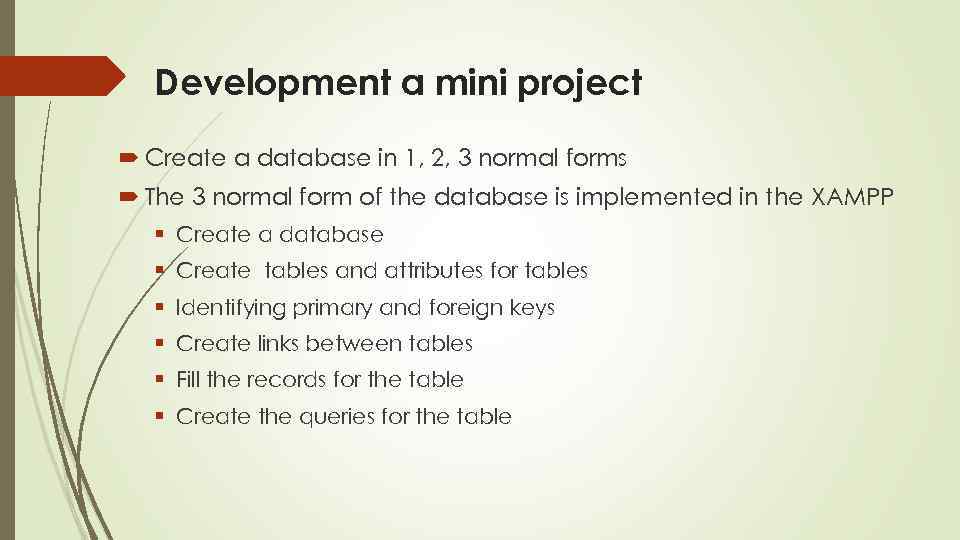 Development a mini project

Create a database in 1, 2, 3 normal forms

The 3 normal form of the database is implemented in the XAMPP

Create a database

Create tables and attributes for tables

Identifying primary and foreign keys

Create links between tables

Fill the records for the table

Create the queries for the table